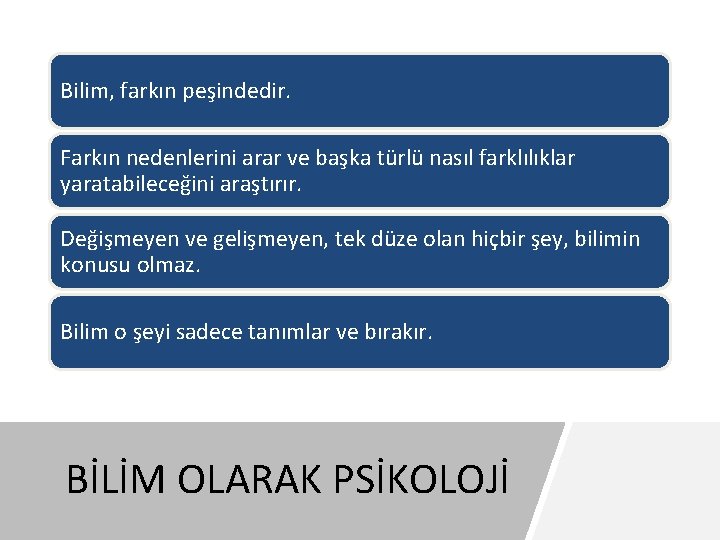 Bilim, farkın peşindedir.

Farkın nedenlerini arar ve başka türlü nasıl farklılıklar yaratabileceğini araştırır.

Değişmeyen ve gelişmeyen, tek düze olan hiçbir şey, bilimin konusu olmaz.

Bilim o şeyi sadece tanımlar ve bırakır.

BİLİM OLARAK PSİKOLOJİ